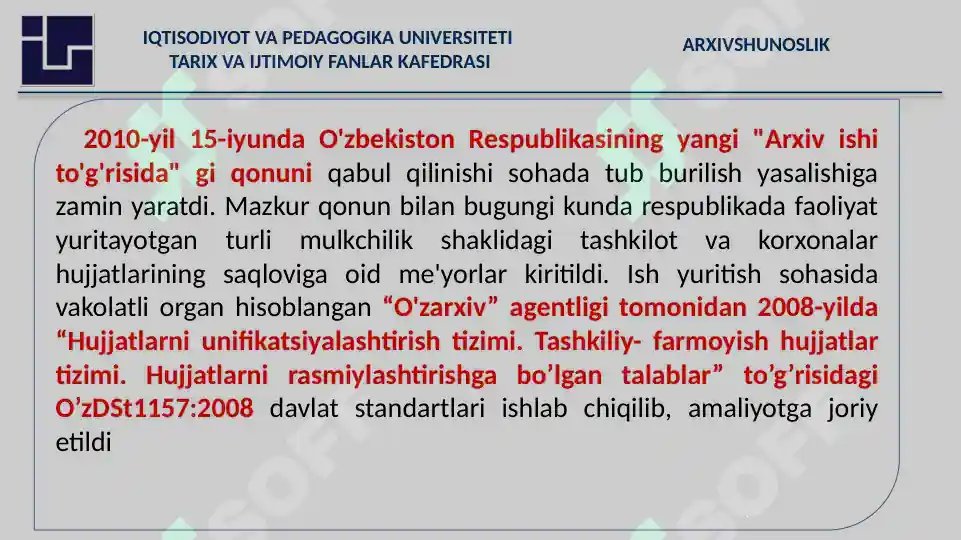 IQTISODIYOT VA PEDAGOGIKA UNIVERSITETI
TARIX VA IJTIMOIY FANLAR KAFEDRASI

ARXIVSHUNOSLIK

2010-yil 15-iyunda O'zbekiston Respublikasining yangi "Arxiv ishi to'g'risida" gi qonuni qabul qilinishi sohada tub burilish yasalishiga zamin yaratdi. Mazkur qonun bilan bugungi kunda respublikada faoliyat yuritayotgan turli mulkchilik shaklidagi tashkilot va korxonalar hujjatlarining saqloviga oid me'yorlar kiritildi. Ish yuritish sohasida vakolatli organ hisoblangan “O'zarxiv” agentligi tomonidan 2008-yilda “Hujjatlarni unifikatsiyalashtirish tizimi. Tashkiliy- farmoyish hujjatlar tizimi. Hujjatlarni rasmiylashtirishga bo’lgan talablar” to’g’risidagi O’zDSt1157:2008 davlat standartlari ishlab chiqilib, amaliyotga joriy etildi